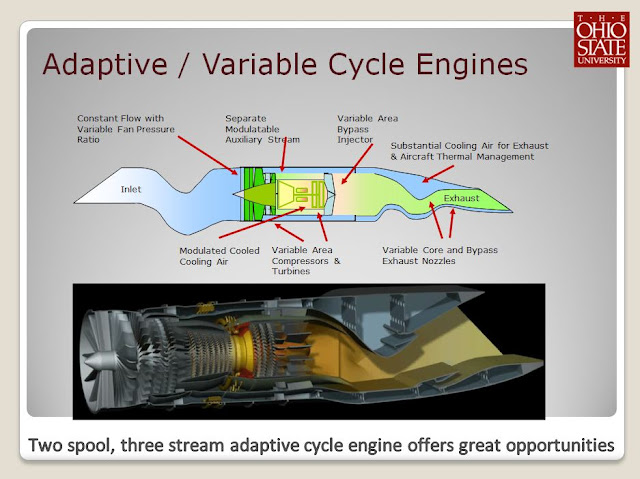 THE OHIO STATE UNIVERSITY

Adaptive / Variable Cycle Engines

Constant Flow with Variable Fan Pressure Ratio

Separate Modulatable Auxiliary Stream

Variable Area Bypass Injector

Substantial Cooling Air for Exhaust & Aircraft Thermal Management

Inlet

Exhaust

Modulated Cooled Cooling Air

Variable Area Compressors & Turbines

Variable Core and Bypass Exhaust Nozzles

Two spool, three stream adaptive cycle engine offers great opportunities